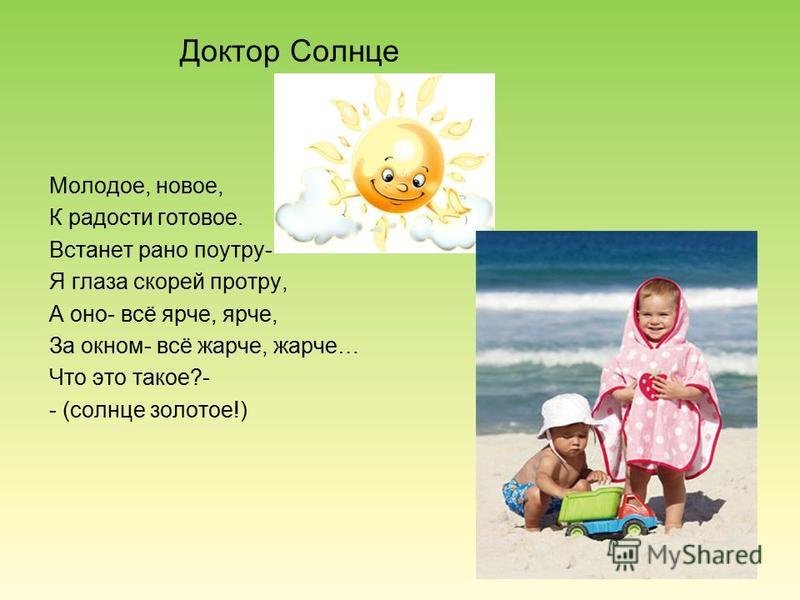 Доктор Солнце

Молодое, новое,
К радости готовое.
Встанет рано поутру-
Я глаза скорей протру,
А оно- всё ярче, ярче,
За окном- всё жарче, жарче…
Что это такое?-
- (солнце золотое!)

MyShared